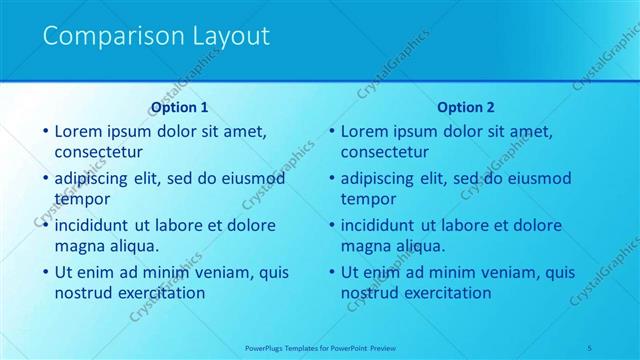 Comparison Layout

Option 1

• Lorem ipsum dolor sit amet, consectetur
• adipiscing elit, sed do eiusmod tempor
• incididunt ut labore et dolore magna aliqua.
• Ut enim ad minim veniam, quis nostrud exercitation

Option 2

• Lorem ipsum dolor sit amet, consectetur
• adipiscing elit, sed do eiusmod tempor
• incididunt ut labore et dolore magna aliqua.
• Ut enim ad minim veniam, quis nostrud exercitation

CrystalGraphics

PowerPlugs Templates for PowerPoint Preview

5